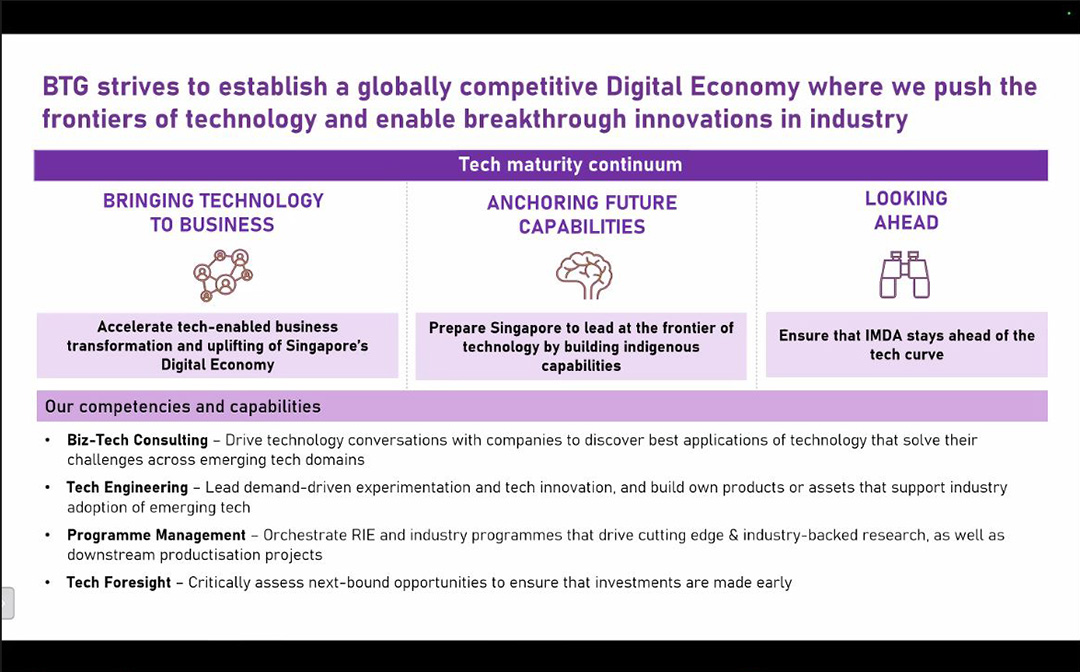 BTG strives to establish a globally competitive Digital Economy where we push the frontiers of technology and enable breakthrough innovations in industry

Tech maturity continuum

BRINGING TECHNOLOGY TO BUSINESS

Accelerate tech-enabled business transformation and uplifting of Singapore's Digital Economy

ANCHORING FUTURE CAPABILITIES

Prepare Singapore to lead at the frontier of technology by building indigenous capabilities

LOOKING AHEAD

Ensure that IMDA stays ahead of the tech curve

Our competencies and capabilities

• Biz-Tech Consulting – Drive technology conversations with companies to discover best applications of technology that solve their challenges across emerging tech domains

• Tech Engineering – Lead demand-driven experimentation and tech innovation, and build own products or assets that support industry adoption of emerging tech

• Programme Management – Orchestrate RIE and industry programmes that drive cutting edge & industry-backed research, as well as downstream productisation projects

• Tech Foresight – Critically assess next-bound opportunities to ensure that investments are made early